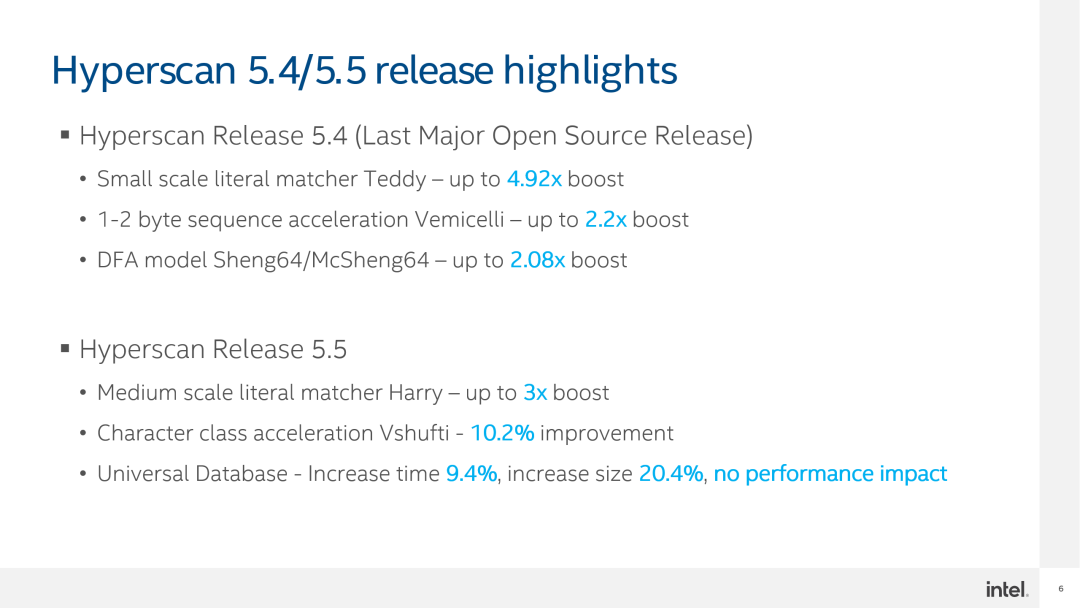 Hyperscan 5.4/5.5 release highlights

▪ Hyperscan Release 5.4 (Last Major Open Source Release)

• Small scale literal matcher Teddy – up to 4.92x boost

• 1-2 byte sequence acceleration Vemicelli – up to 2.2x boost

• DFA model Sheng64/McSheng64 – up to 2.08x boost

▪ Hyperscan Release 5.5

• Medium scale literal matcher Harry – up to 3x boost

• Character class acceleration Vshufti - 10.2% improvement

• Universal Database - Increase time 9.4%, increase size 20.4%, no performance impact

intel.

6